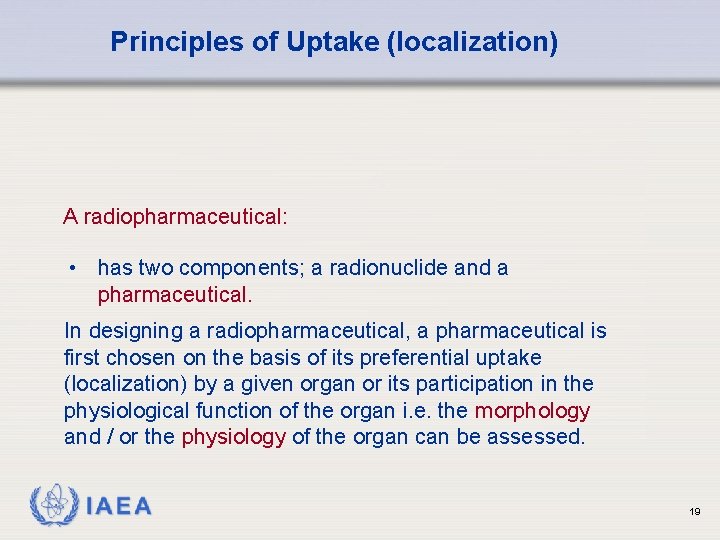 Principles of Uptake (localization)

A radiopharmaceutical:

• has two components; a radionuclide and a pharmaceutical.

In designing a radiopharmaceutical, a pharmaceutical is first chosen on the basis of its preferential uptake (localization) by a given organ or its participation in the physiological function of the organ i.e. the morphology and / or the physiology of the organ can be assessed.

IAEA

19